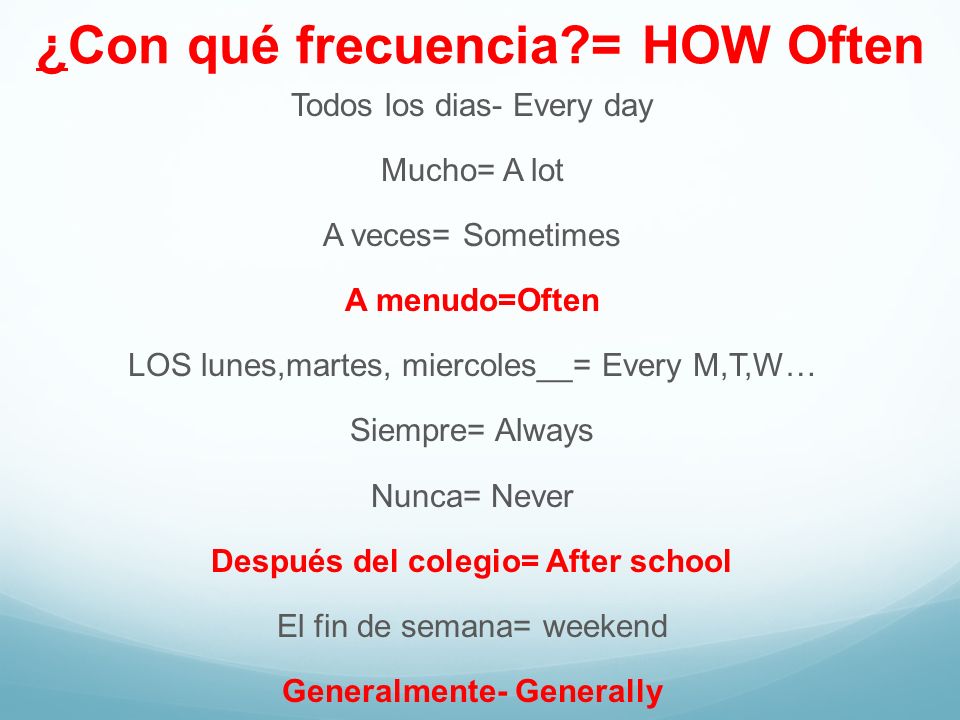 ¿Con qué frecuencia?= HOW Often

Todos los dias- Every day

Mucho= A lot

A veces= Sometimes

A menudo=Often

LOS lunes,martes, miercoles__= Every M,T,W…

Siempre= Always

Nunca= Never

Después del colegio= After school

El fin de semana= weekend

Generalmente- Generally